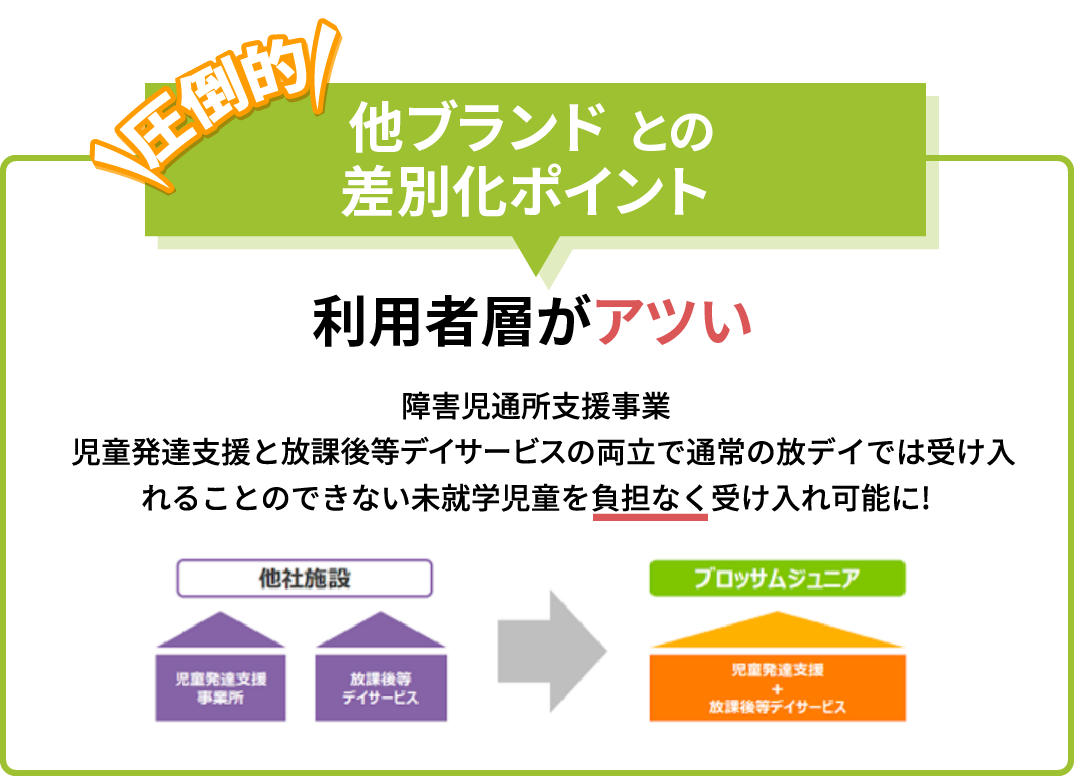 圧倒的

他ブランド との
差別化ポイント

利用者層がアツい

障害児通所支援事業
児童発達支援と放課後等デイサービスの両立で通常の放デイでは受け入れることのできない未就学児童を負担なく受け入れ可能に!

他社施設

児童発達支援
事業所

放課後等
デイサービス

ブロッサムジュニア

児童発達支援
+
放課後等デイサービス